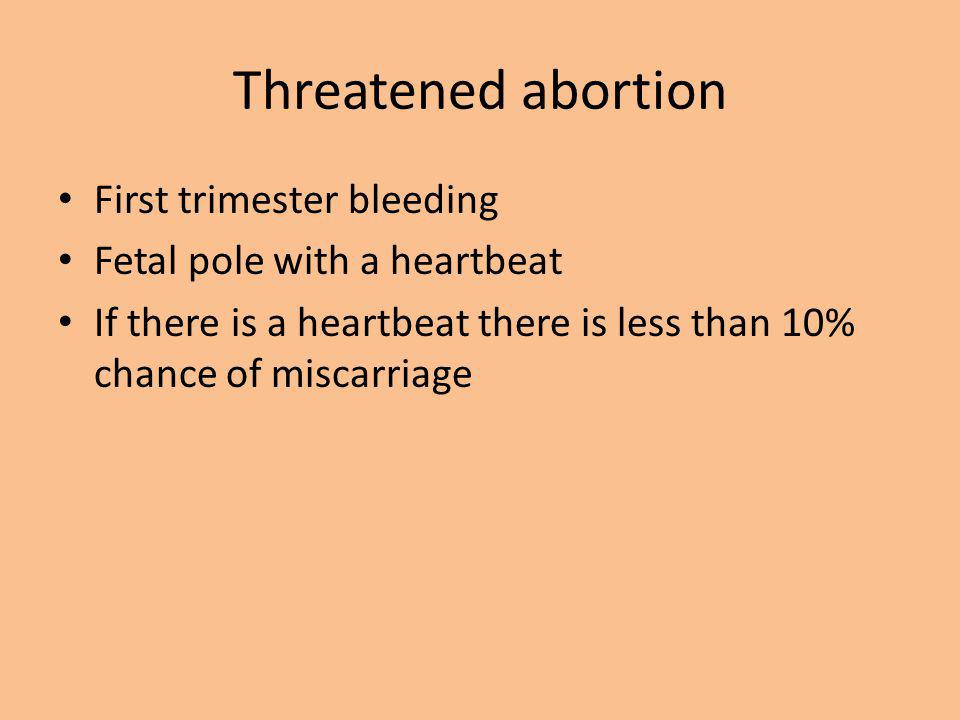 Threatened abortion

• First trimester bleeding
• Fetal pole with a heartbeat
• If there is a heartbeat there is less than 10% chance of miscarriage